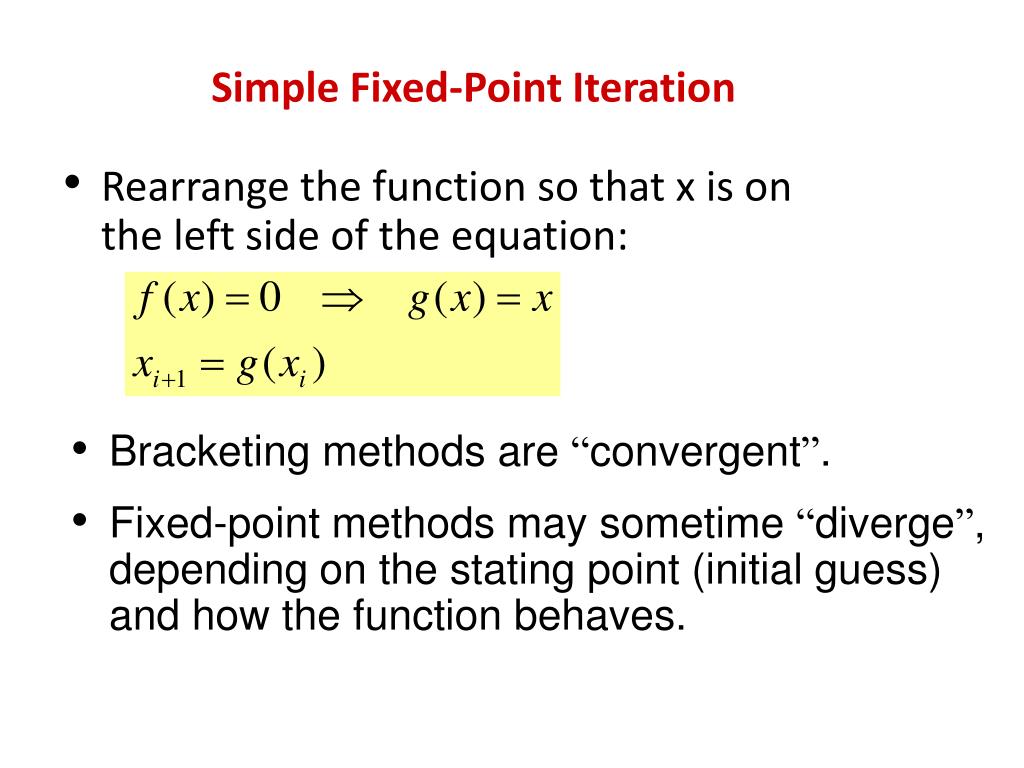 Simple Fixed-Point Iteration

• Rearrange the function so that x is on the left side of the equation:

$f(x) = 0 \quad \Rightarrow \quad g(x) = x$

$x_{i+1} = g(x_i)$

• Bracketing methods are “convergent”.

• Fixed-point methods may sometime “diverge”, depending on the stating point (initial guess) and how the function behaves.